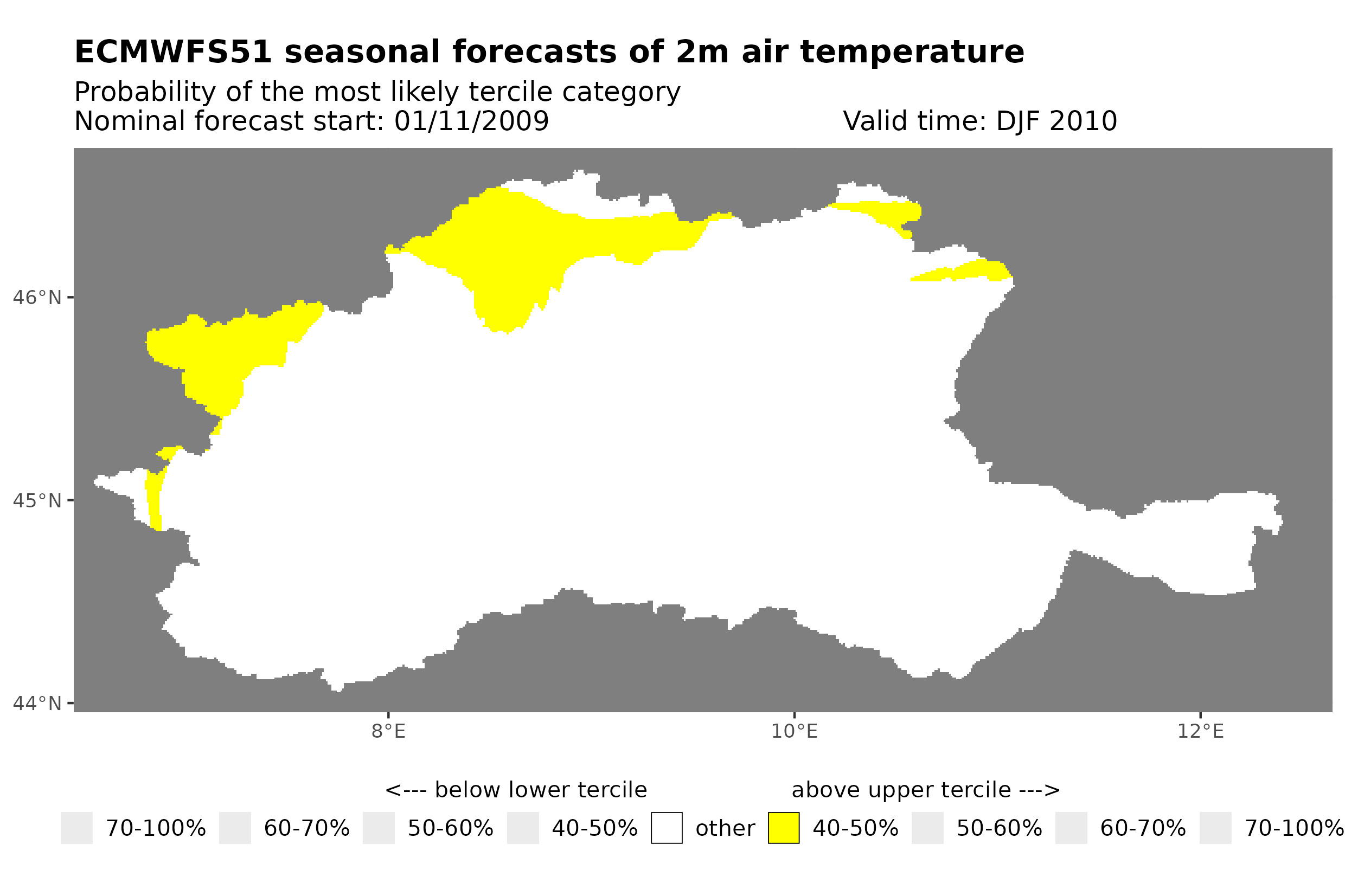 ECMWFS51 seasonal forecasts of 2m air temperature
Probability of the most likely tercile category
Nominal forecast start: 01/11/2009
Valid time: DJF 2010

46°N
45°N
44°N
8°E
10°E
12°E

<--- below lower tercile
above upper tercile --->
70-100% 60-70% 50-60% 40-50% other 40-50% 50-60% 60-70% 70-100%